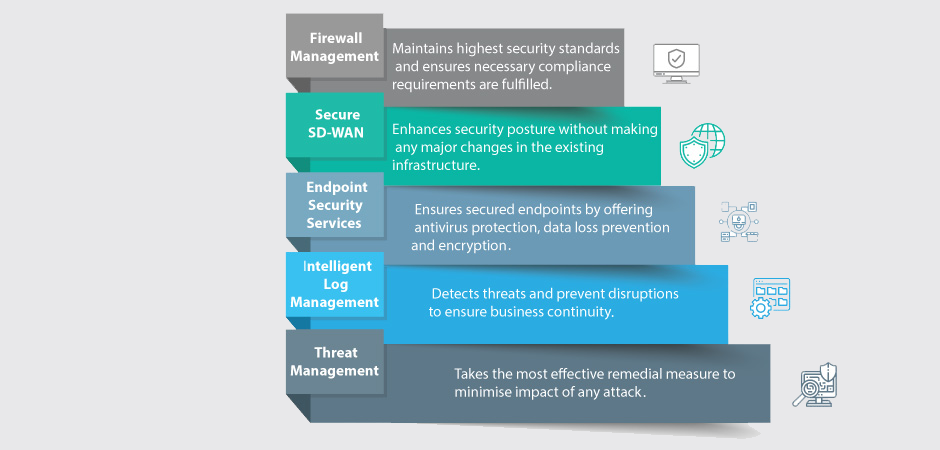 Firewall Management

Maintains highest security standards and ensures necessary compliance requirements are fulfilled.

Secure SD-WAN

Enhances security posture without making any major changes in the existing infrastructure.

Endpoint Security Services

Ensures secured endpoints by offering antivirus protection, data loss prevention and encryption.

Intelligent Log Management

Detects threats and prevent disruptions to ensure business continuity.

Threat Management

Takes the most effective remedial measure to minimise impact of any attack.